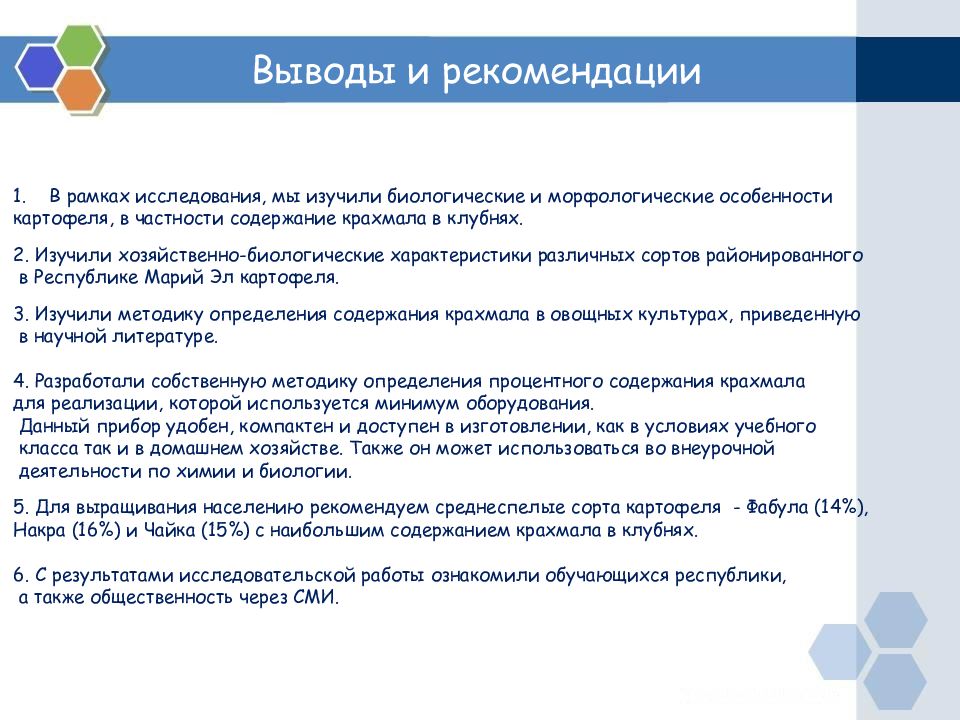 Выводы и рекомендации

1. В рамках исследования, мы изучили биологические и морфологические особенности картофеля, в частности содержание крахмала в клубнях.

2. Изучили хозяйственно-биологические характеристики различных сортов районированного в Республике Марий Эл картофеля.

3. Изучили методику определения содержания крахмала в овощных культурах, приведенную в научной литературе.

4. Разработали собственную методику определения процентного содержания крахмала для реализации, которой используется минимум оборудования.
Данный прибор удобен, компактен и доступен в изготовлении, как в условиях учебного класса так и в домашнем хозяйстве. Также он может использоваться во внеурочной деятельности по химии и биологии.

5. Для выращивания населению рекомендуем среднеспелые сорта картофеля - Фабула (14%), Накра (16%) и Чайка (15%) с наибольшим содержанием крахмала в клубнях.

6. С результатами исследовательской работы ознакомили обучающихся республики, а также общественность через СМИ.